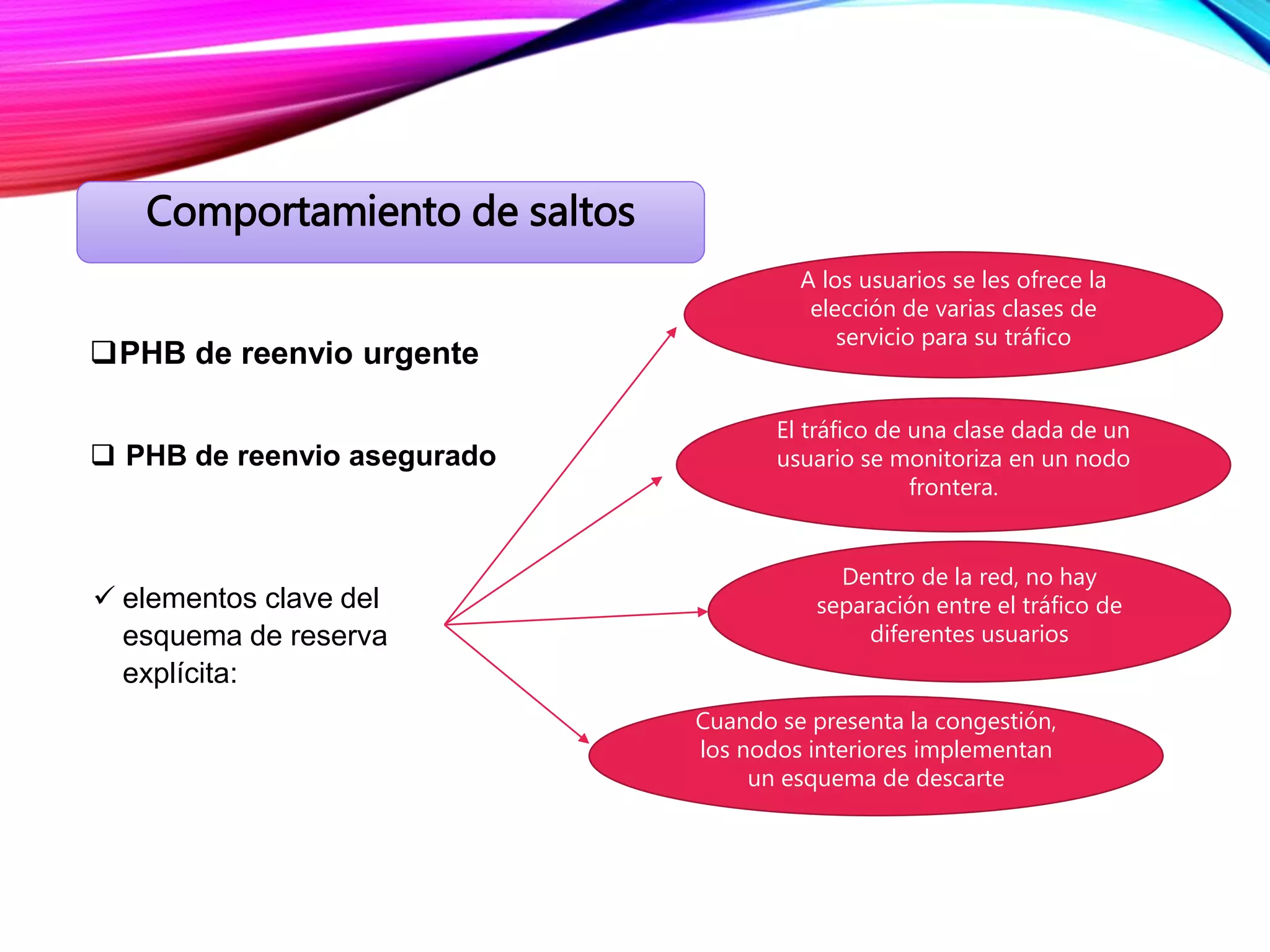 Comportamiento de saltos

❑PHB de reenvio urgente

❑ PHB de reenvio asegurado

✓ elementos clave del esquema de reserva explícita:

A los usuarios se les ofrece la elección de varias clases de servicio para su tráfico

El tráfico de una clase dada de un usuario se monitoriza en un nodo frontera.

Dentro de la red, no hay separación entre el tráfico de diferentes usuarios

Cuando se presenta la congestión, los nodos interiores implementan un esquema de descarte